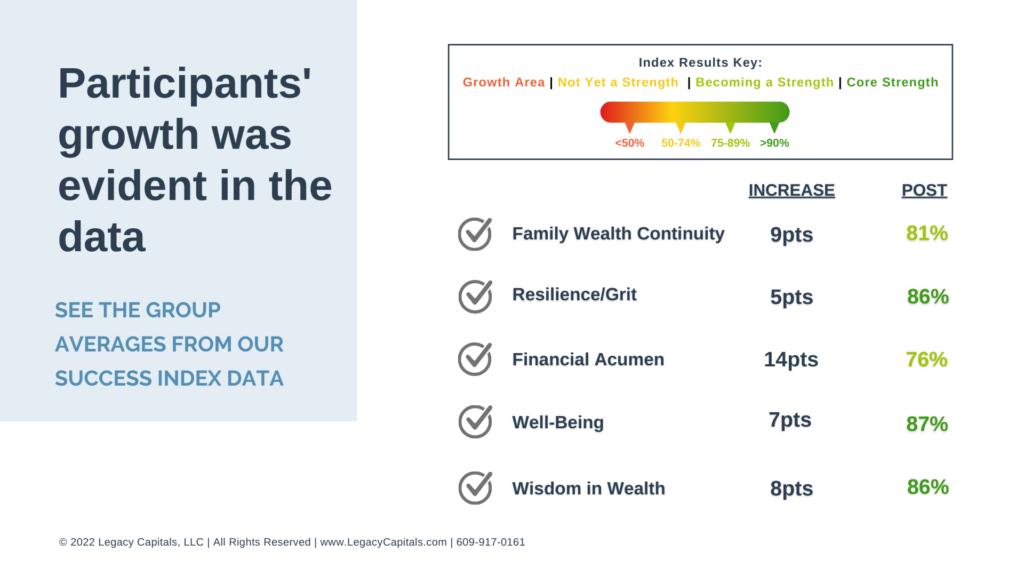 Participants' growth was evident in the data

SEE THE GROUP AVERAGES FROM OUR SUCCESS INDEX DATA

Index Results Key:
Growth Area | Not Yet a Strength | Becoming a Strength | Core Strength

<50% 50-74% 75-89% >90%

| | INCREASE | POST |
|---|---|---|
| Family Wealth Continuity | 9pts | 81% |
| Resilience/Grit | 5pts | 86% |
| Financial Acumen | 14pts | 76% |
| Well-Being | 7pts | 87% |
| Wisdom in Wealth | 8pts | 86% |

© 2022 Legacy Capitals, LLC | All Rights Reserved | www.LegacyCapitals.com | 609-917-0161